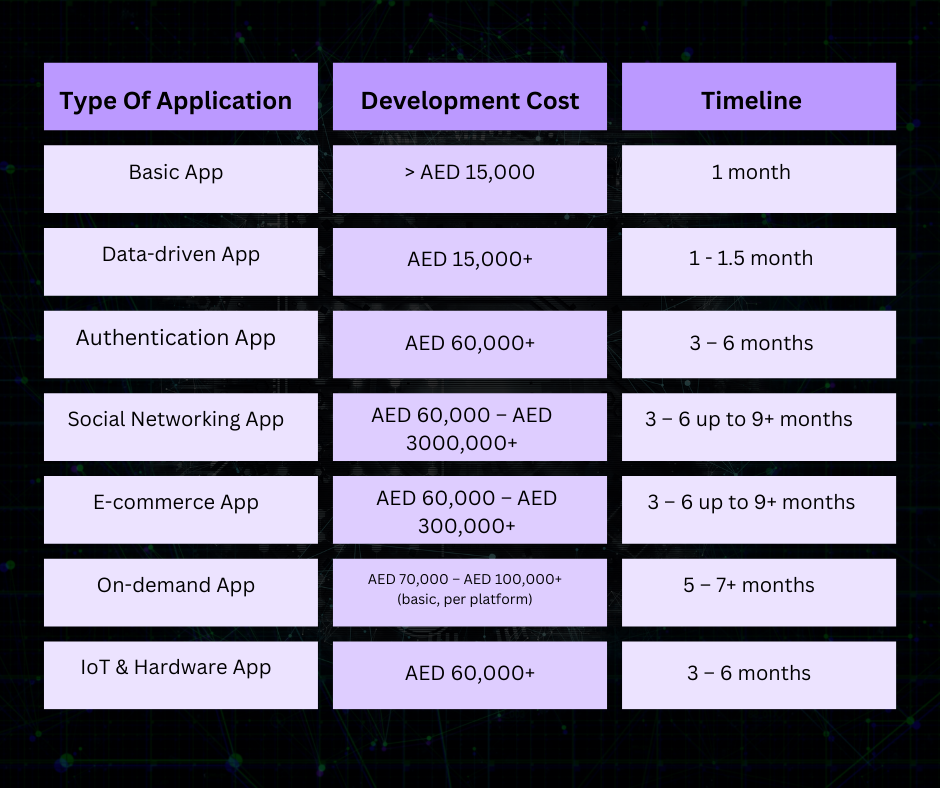 | Type Of Application | Development Cost | Timeline |
|---|---|---|
| Basic App | > AED 15,000 | 1 month |
| Data-driven App | AED 15,000+ | 1 - 1.5 month |
| Authentication App | AED 60,000+ | 3 – 6 months |
| Social Networking App | AED 60,000 – AED 3000,000+ | 3 – 6 up to 9+ months |
| E-commerce App | AED 60,000 – AED 300,000+ | 3 – 6 up to 9+ months |
| On-demand App | AED 70,000 – AED 100,000+ (basic, per platform) | 5 – 7+ months |
| IoT & Hardware App | AED 60,000+ | 3 – 6 months |